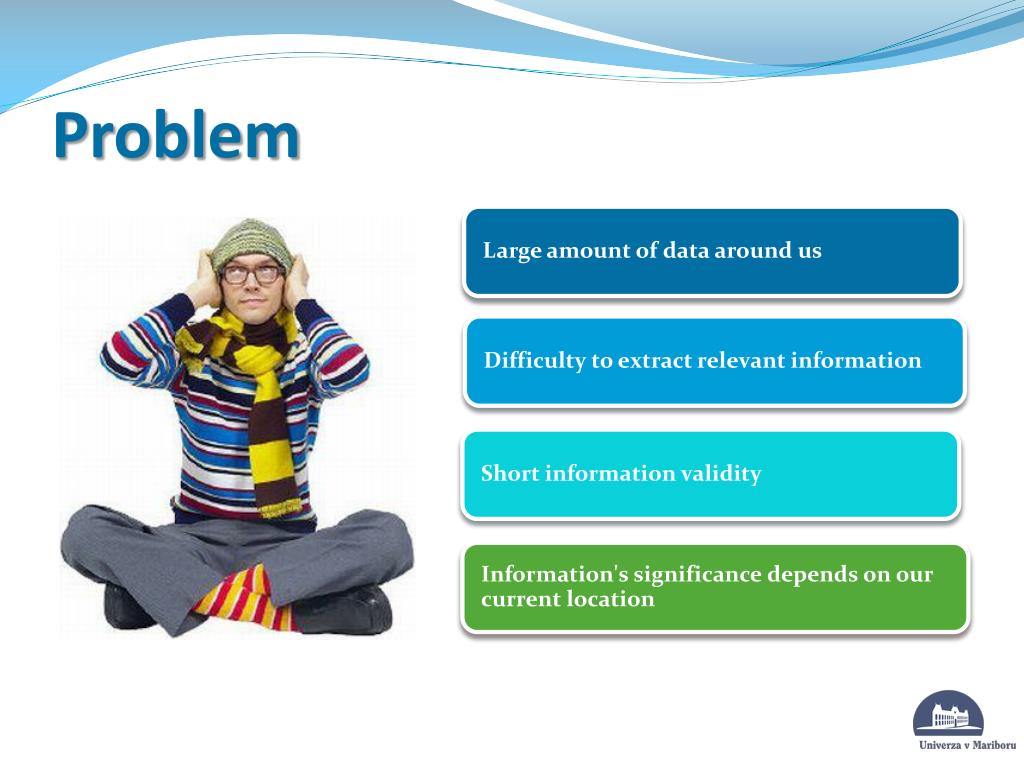 Problem

Large amount of data around us

Difficulty to extract relevant information

Short information validity

Information's significance depends on our current location

Univerza v Mariboru